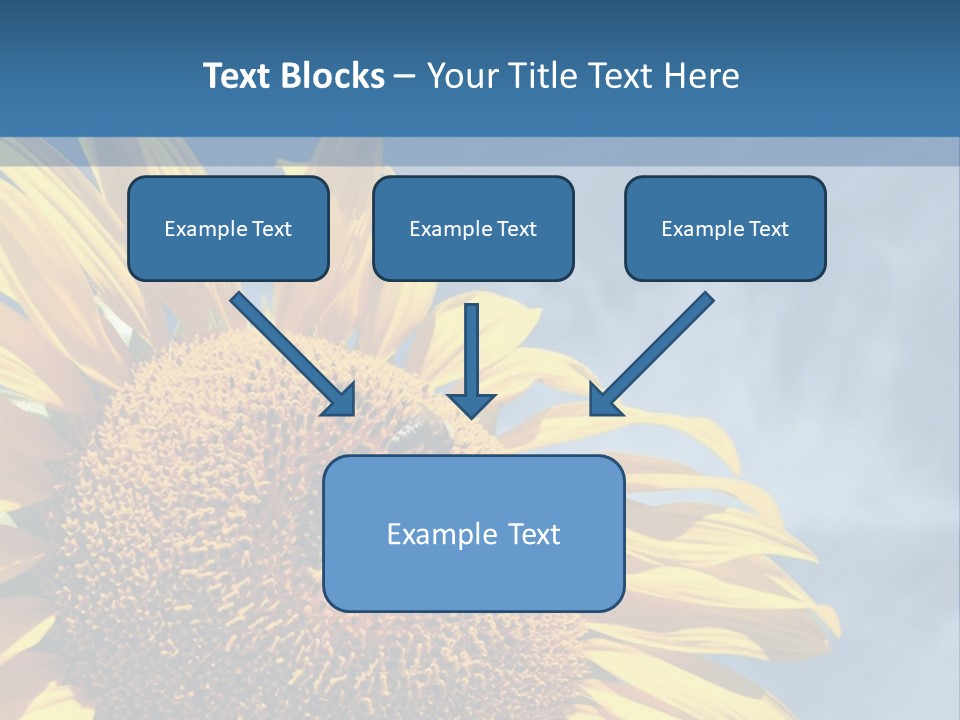 Text Blocks – Your Title Text Here

Example Text

Example Text

Example Text

Example Text